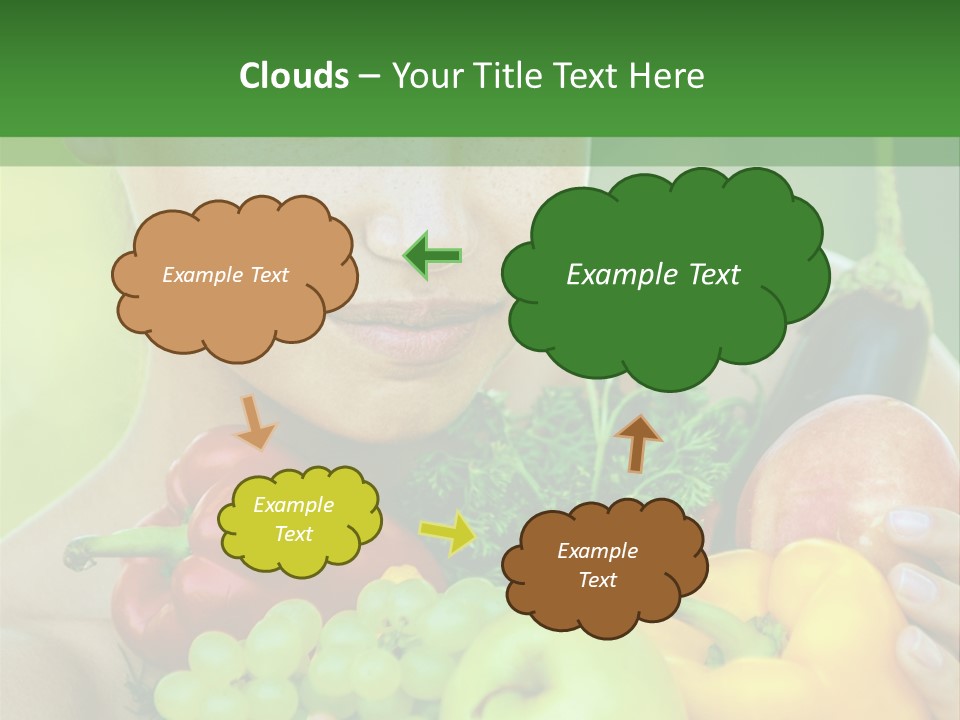 Clouds – Your Title Text Here

Example Text

Example Text

Example Text

Example Text